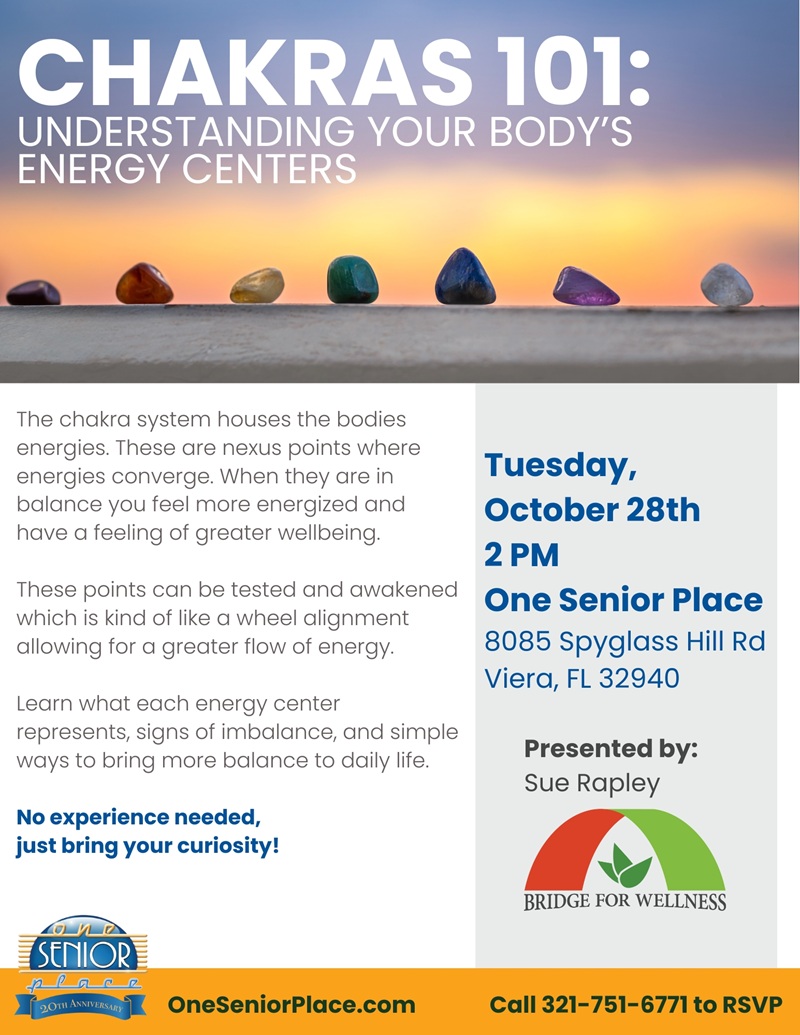 CHAKRAS 101:
UNDERSTANDING YOUR BODY'S ENERGY CENTERS

The chakra system houses the bodies energies. These are nexus points where energies converge. When they are in balance you feel more energized and have a feeling of greater wellbeing.

These points can be tested and awakened which is kind of like a wheel alignment allowing for a greater flow of energy.

Learn what each energy center represents, signs of imbalance, and simple ways to bring more balance to daily life.

No experience needed, just bring your curiosity!

Tuesday, October 28th
2 PM
One Senior Place
8085 Spyglass Hill Rd
Viera, FL 32940

Presented by:
Sue Rapley

BRIDGE FOR WELLNESS

one SENIOR place
20TH ANNIVERSARY

OneSeniorPlace.com

Call 321-751-6771 to RSVP